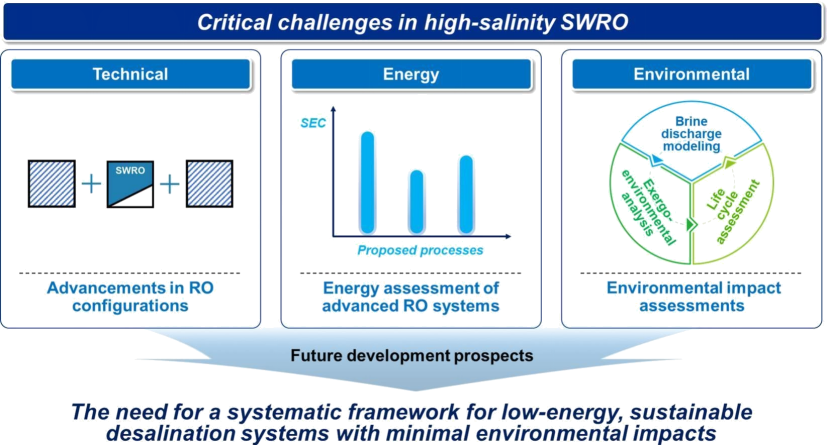 Critical challenges in high-salinity SWRO

Technical

SWRO

Advancements in RO configurations

Energy

SEC

Proposed processes

Energy assessment of advanced RO systems

Environmental

Brine discharge modeling

Exergo-environmental analysis

Life cycle assessment

Environmental impact assessments

Future development prospects

The need for a systematic framework for low-energy, sustainable desalination systems with minimal environmental impacts